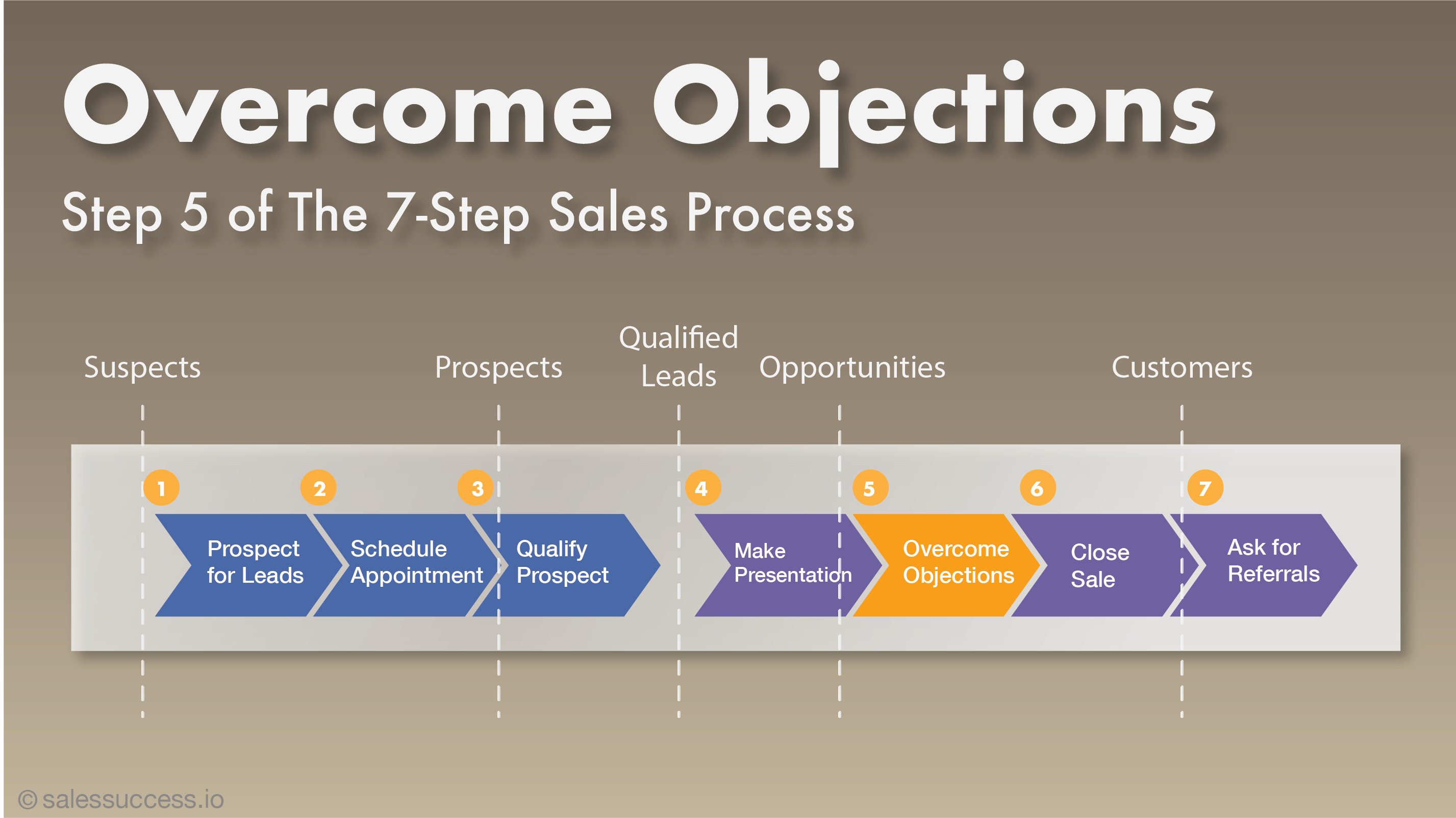 Overcome Objections

Step 5 of The 7-Step Sales Process

Suspects

Prospects

Qualified Leads

Opportunities

Customers

1 Prospect for Leads

2 Schedule Appointment

3 Qualify Prospect

4 Make Presentation

5 Overcome Objections

6 Close Sale

7 Ask for Referrals

© salessuccess.io